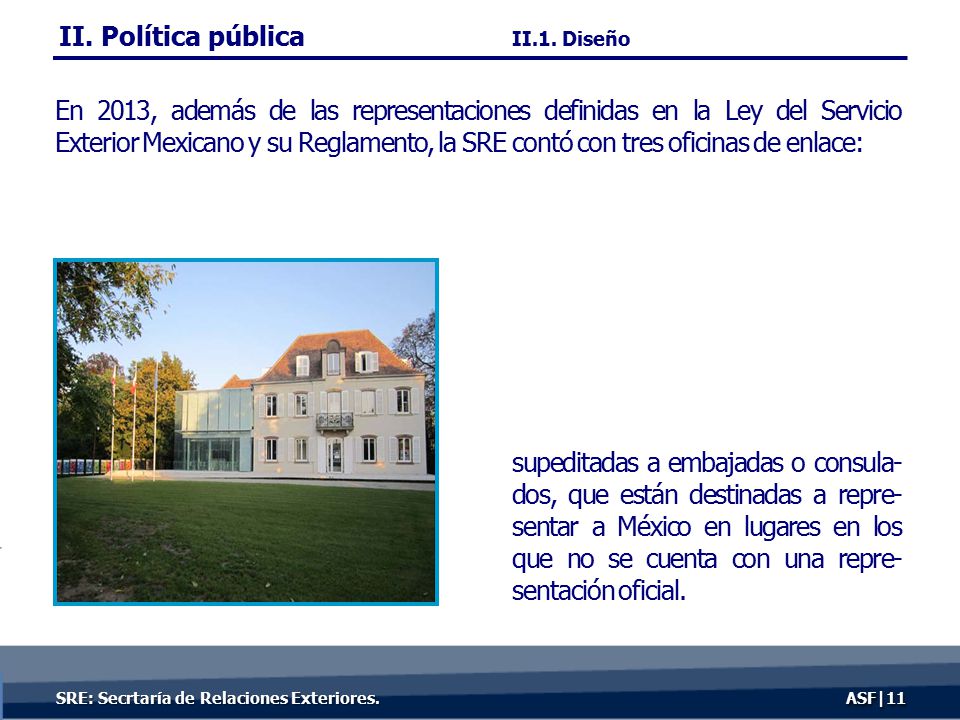 II. Política pública

II.1. Diseño

En 2013, además de las representaciones definidas en la Ley del Servicio Exterior Mexicano y su Reglamento, la SRE contó con tres oficinas de enlace:

supeditadas a embajadas o consulados, que están destinadas a representar a México en lugares en los que no se cuenta con una representación oficial.

SRE: Secrtaría de Relaciones Exteriores.

ASF | 11